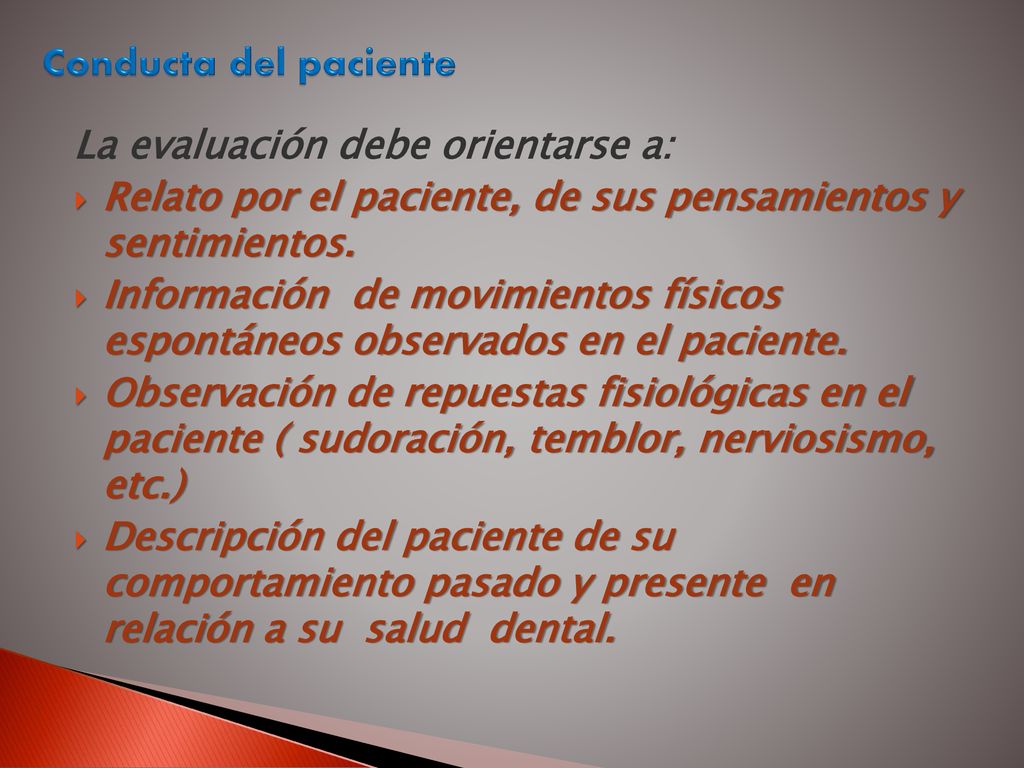 Conducta del paciente

La evaluación debe orientarse a:

Relato por el paciente, de sus pensamientos y sentimientos.

Información de movimientos físicos espontáneos observados en el paciente.

Observación de repuestas fisiológicas en el paciente ( sudoración, temblor, nerviosismo, etc.)

Descripción del paciente de su comportamiento pasado y presente en relación a su salud dental.